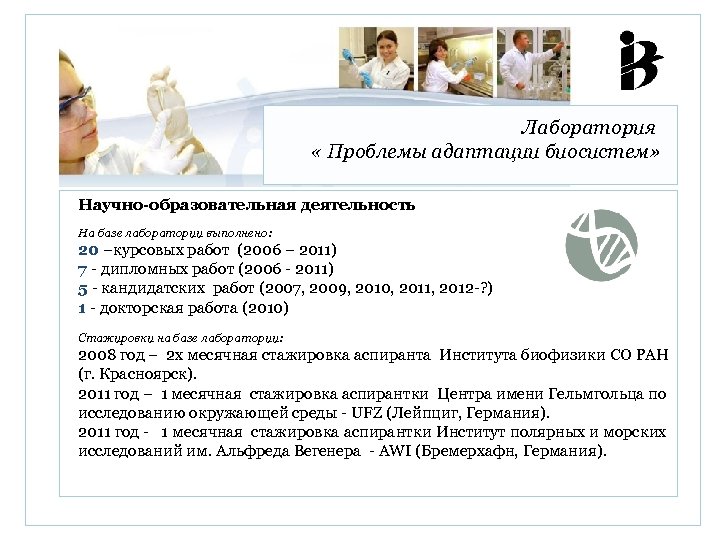 Лаборатория
« Проблемы адаптации биосистем»

Научно-образовательная деятельность

На базе лаборатории выполнено:
20 –курсовых работ (2006 – 2011)
7 - дипломных работ (2006 - 2011)
5 - кандидатских работ (2007, 2009, 2010, 2011, 2012-?)
1 - докторская работа (2010)

Стажировки на базе лаборатории:
2008 год – 2х месячная стажировка аспиранта Института биофизики СО РАН (г. Красноярск).
2011 год – 1 месячная стажировка аспирантки Центра имени Гельмгольца по исследованию окружающей среды - UFZ (Лейпциг, Германия).
2011 год - 1 месячная стажировка аспирантки Институт полярных и морских исследований им. Альфреда Вегенера - AWI (Бремерхафн, Германия).